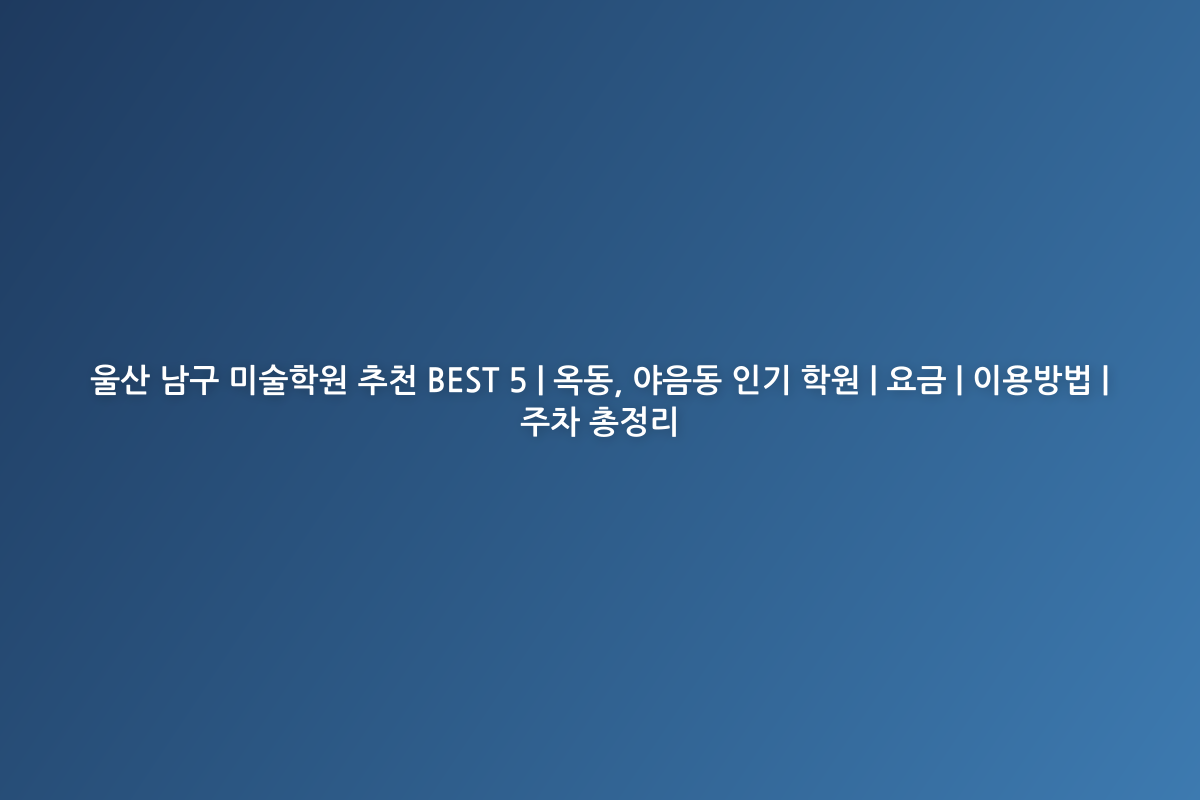 울산 남구 미술학원 추천 BEST 5 | 옥동, 야음동 인기 학원 | 요금 | 이용방법 | 주차 총정리